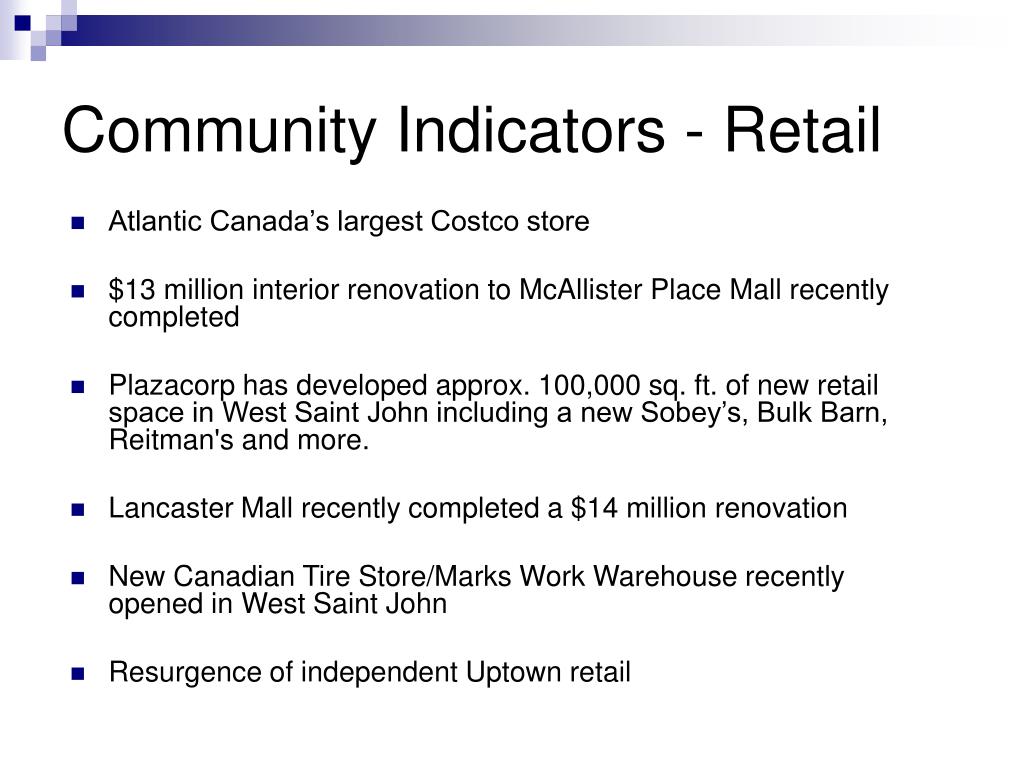 Community Indicators - Retail

- Atlantic Canada’s largest Costco store
- \$13 million interior renovation to McAllister Place Mall recently completed
- Plazacorp has developed approx. 100,000 sq. ft. of new retail space in West Saint John including a new Sobey’s, Bulk Barn, Reitman's and more.
- Lancaster Mall recently completed a \$14 million renovation
- New Canadian Tire Store/Marks Work Warehouse recently opened in West Saint John
- Resurgence of independent Uptown retail